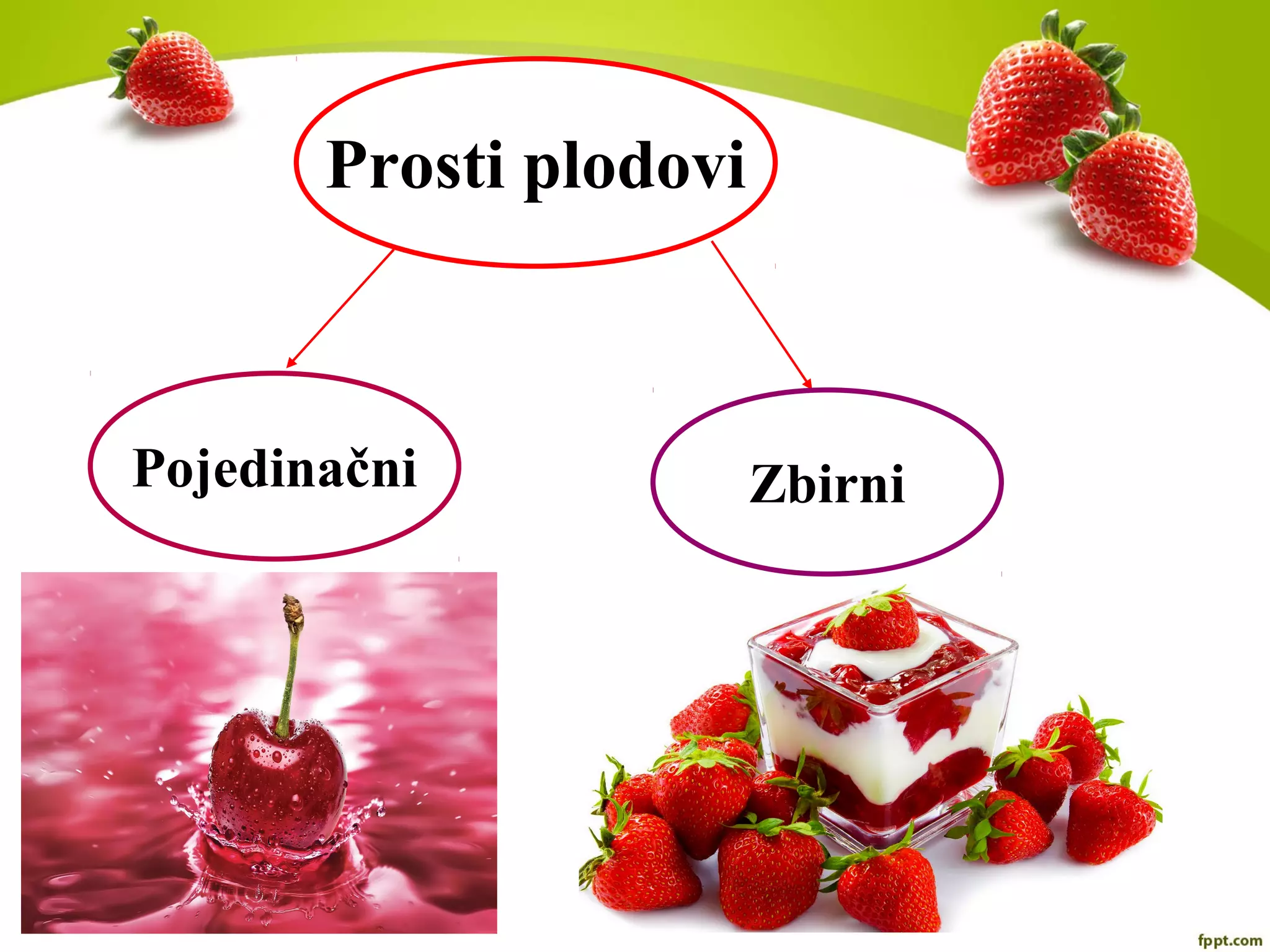 Prosti plodovi

Pojedinačni

Zbirni

fppt.com